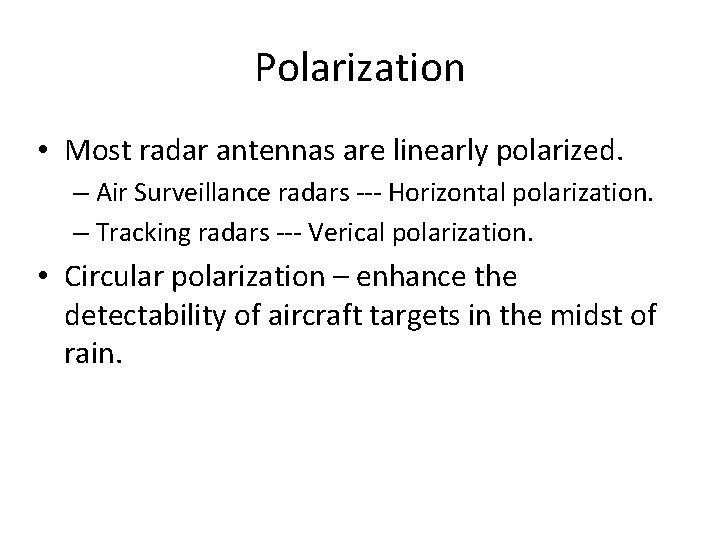 Polarization

• Most radar antennas are linearly polarized.
– Air Surveillance radars --- Horizontal polarization.
– Tracking radars --- Verical polarization.

• Circular polarization – enhance the detectability of aircraft targets in the midst of rain.